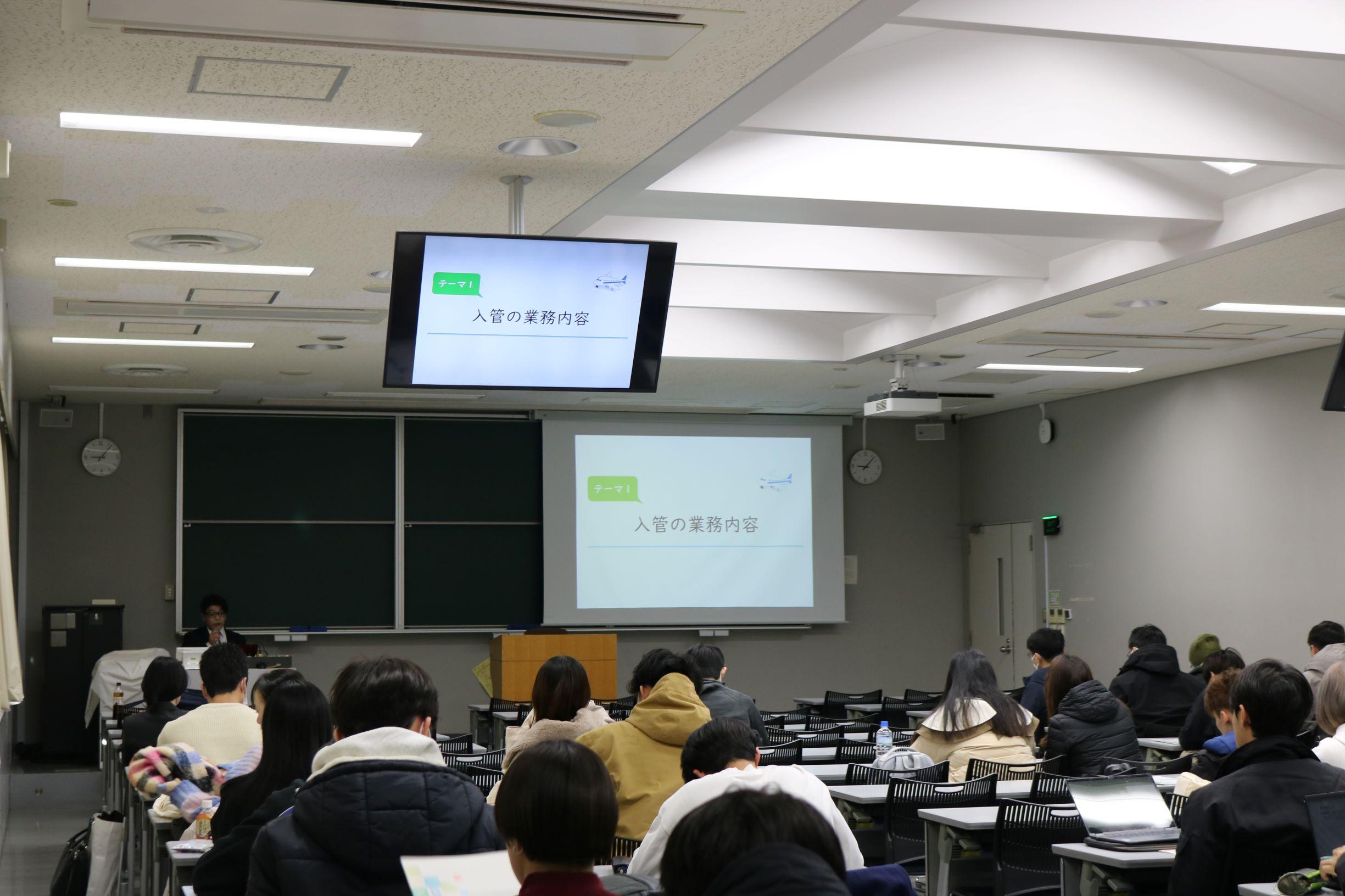 テーマ1

入管の業務内容

テーマ1

入管の業務内容